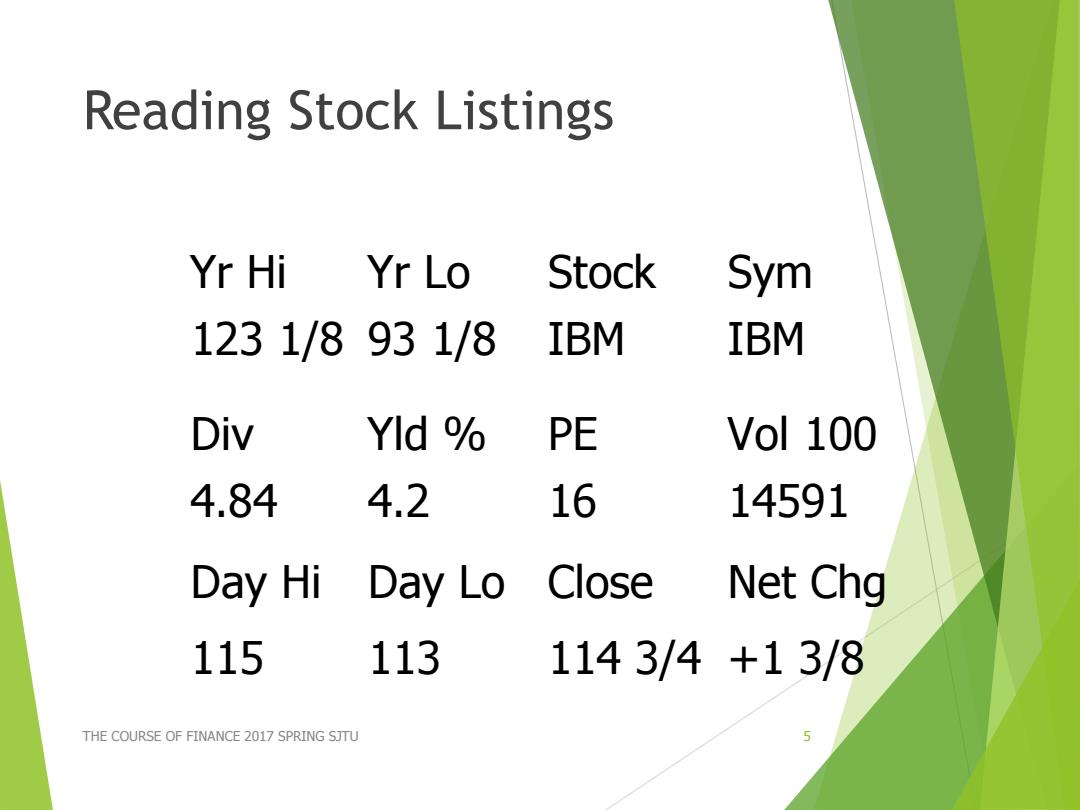 Reading Stock Listings

| Yr Hi | Yr Lo | Stock | Sym |
|---|---|---|---|
| 123 1/8 | 93 1/8 | IBM | IBM |
| Div | Yld % | PE | Vol 100 |
| 4.84 | 4.2 | 16 | 14591 |
| Day Hi | Day Lo | Close | Net Chg |
| 115 | 113 | 114 3/4 | +1 3/8 |

THE COURSE OF FINANCE 2017 SPRING SJTU

5